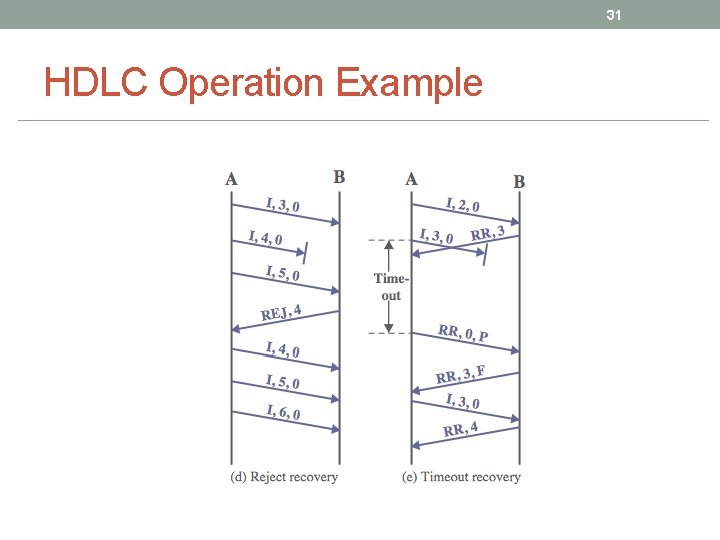 31

HDLC Operation Example

A
B
I, 3, 0
I, 4, 0
I, 5, 0
REJ, 4
I, 4, 0
I, 5, 0
I, 6, 0
(d) Reject recovery

A
B
I, 2, 0
I, 3, 0
RR, 3
Time-out
RR, 0, P
RR, 3, F
I, 3, 0
RR, 4
(e) Timeout recovery